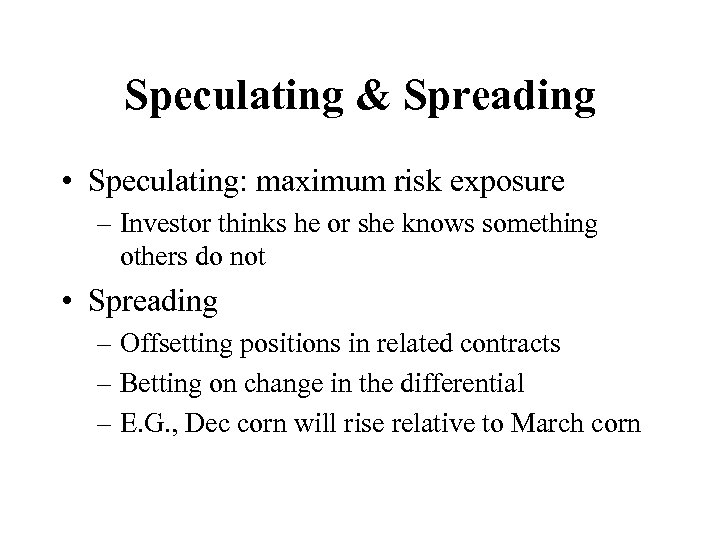 Speculating & Spreading

• Speculating: maximum risk exposure
– Investor thinks he or she knows something others do not

• Spreading
– Offsetting positions in related contracts
– Betting on change in the differential
– E.G., Dec corn will rise relative to March corn